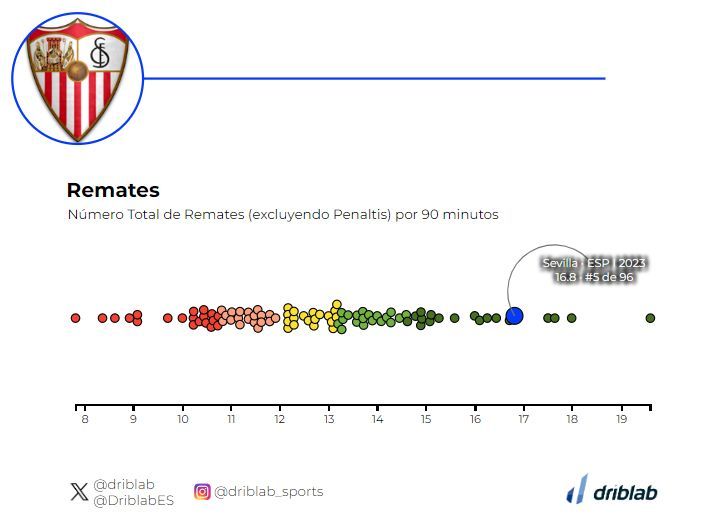 Remates

Número Total de Remates (excluyendo Penaltis) por 90 minutos

Sevilla · ESP | 2023
16.8 · #5 de 96

8 9 10 11 12 13 14 15 16 17 18 19

@driblab
@DriblabES

@driblab_sports

driblab